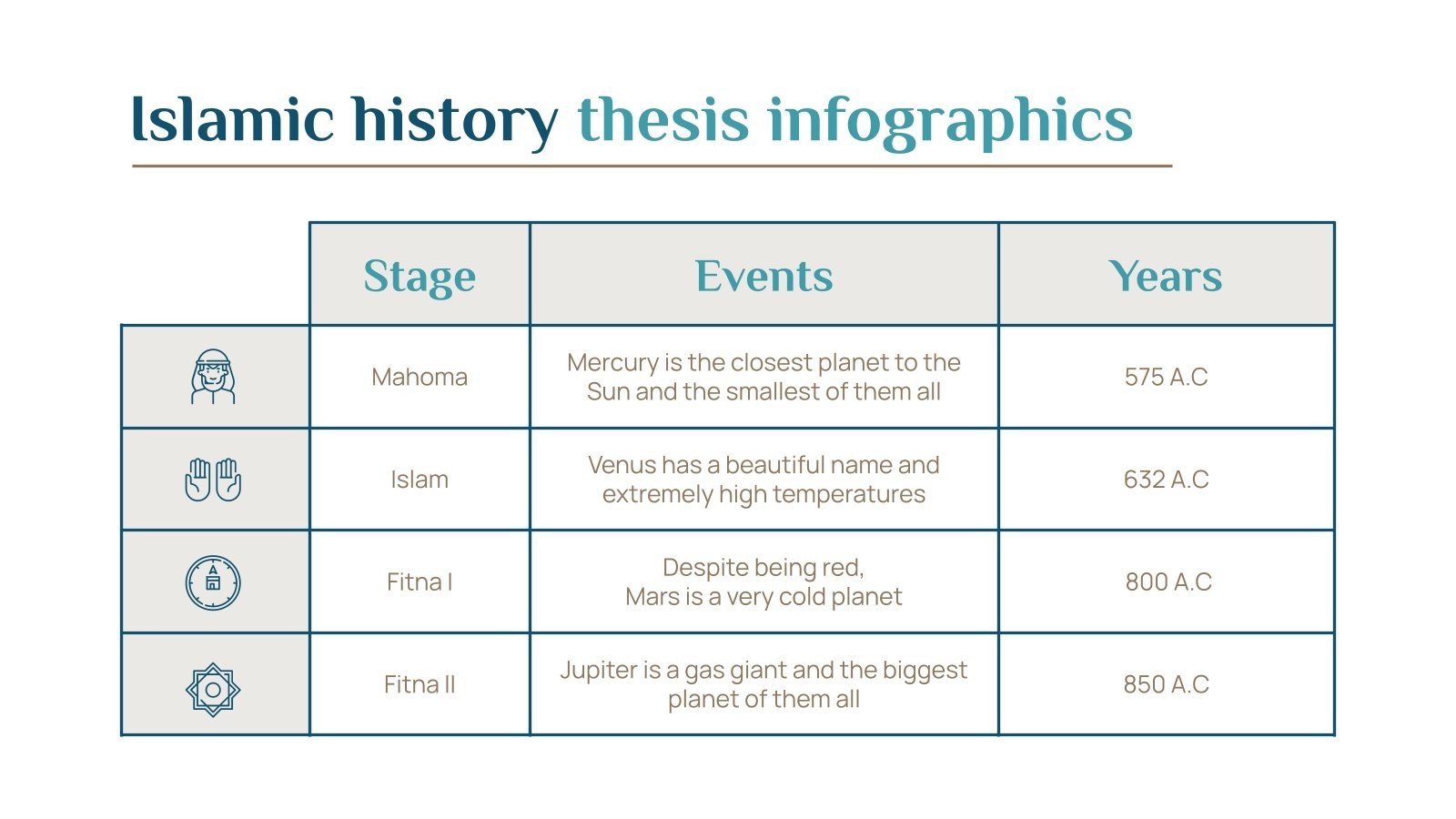 Islamic history thesis infographics

| | Stage | Events | Years |
|---|---|---|---|
| | Mahoma | Mercury is the closest planet to the Sun and the smallest of them all | 575 A.C |
| | Islam | Venus has a beautiful name and extremely high temperatures | 632 A.C |
| | Fitna I | Despite being red, Mars is a very cold planet | 800 A.C |
| | Fitna II | Jupiter is a gas giant and the biggest planet of them all | 850 A.C |